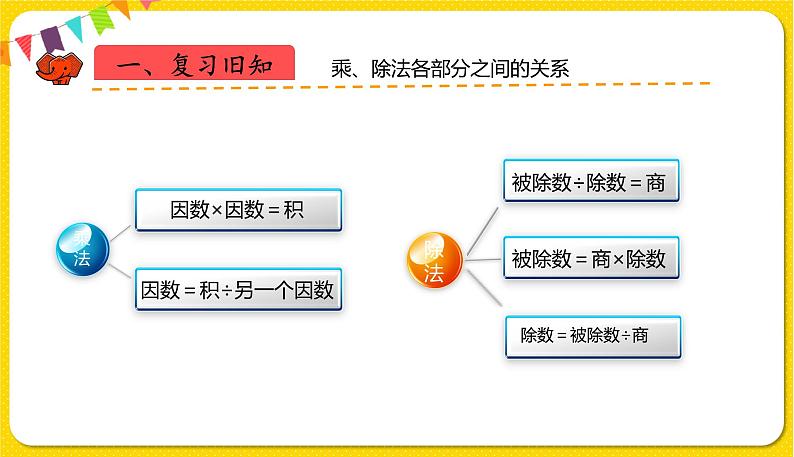 一、复习旧知

乘、除法各部分之间的关系

乘法

因数×因数＝积

因数＝积÷另一个因数

除法

被除数÷除数＝商

被除数＝商×除数

除数＝被除数÷商